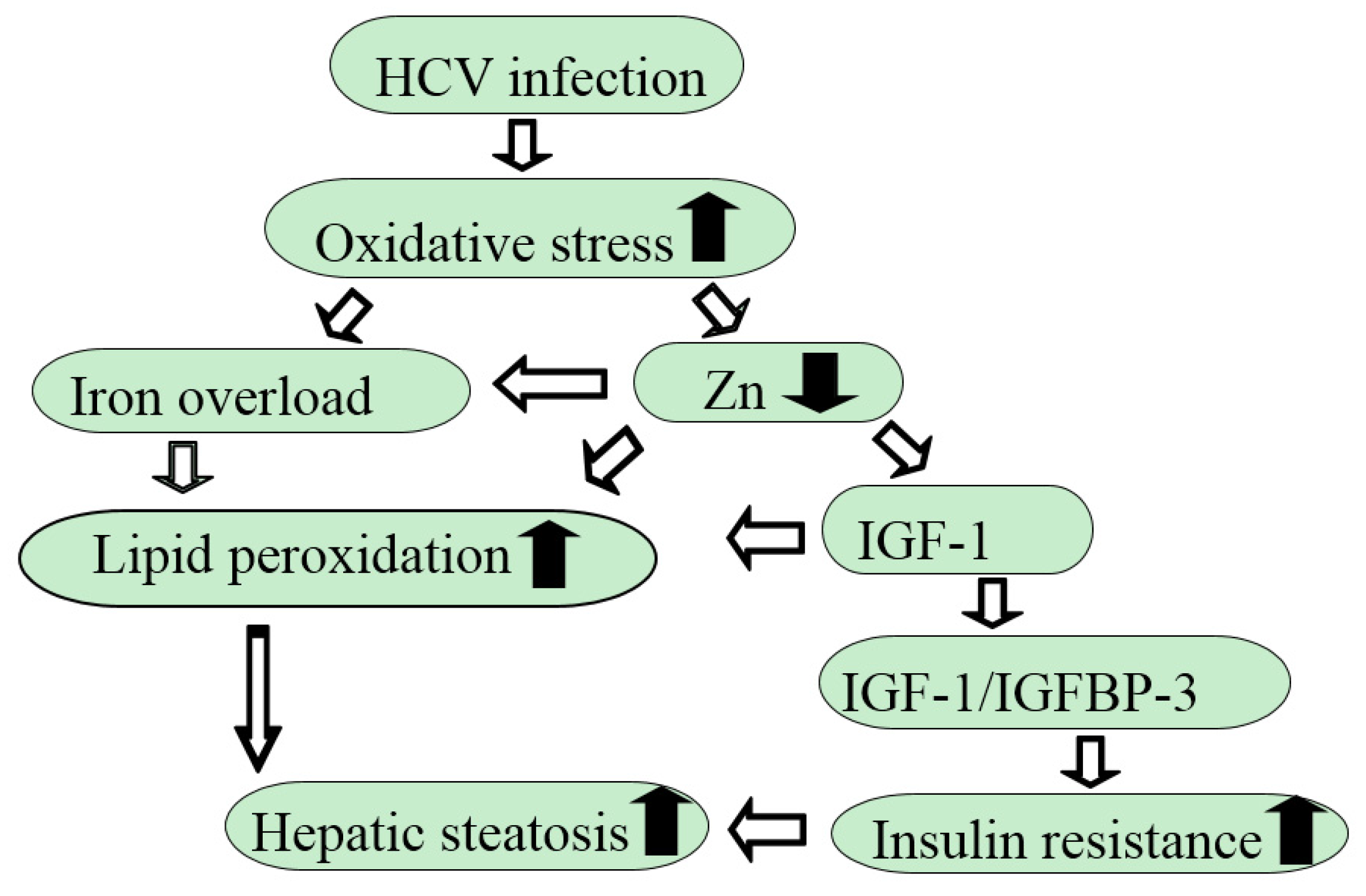 HCV infection

Oxidative stress

Iron overload

Zn

Lipid peroxidation

IGF-1

IGF-1/IGFBP-3

Hepatic steatosis

Insulin resistance